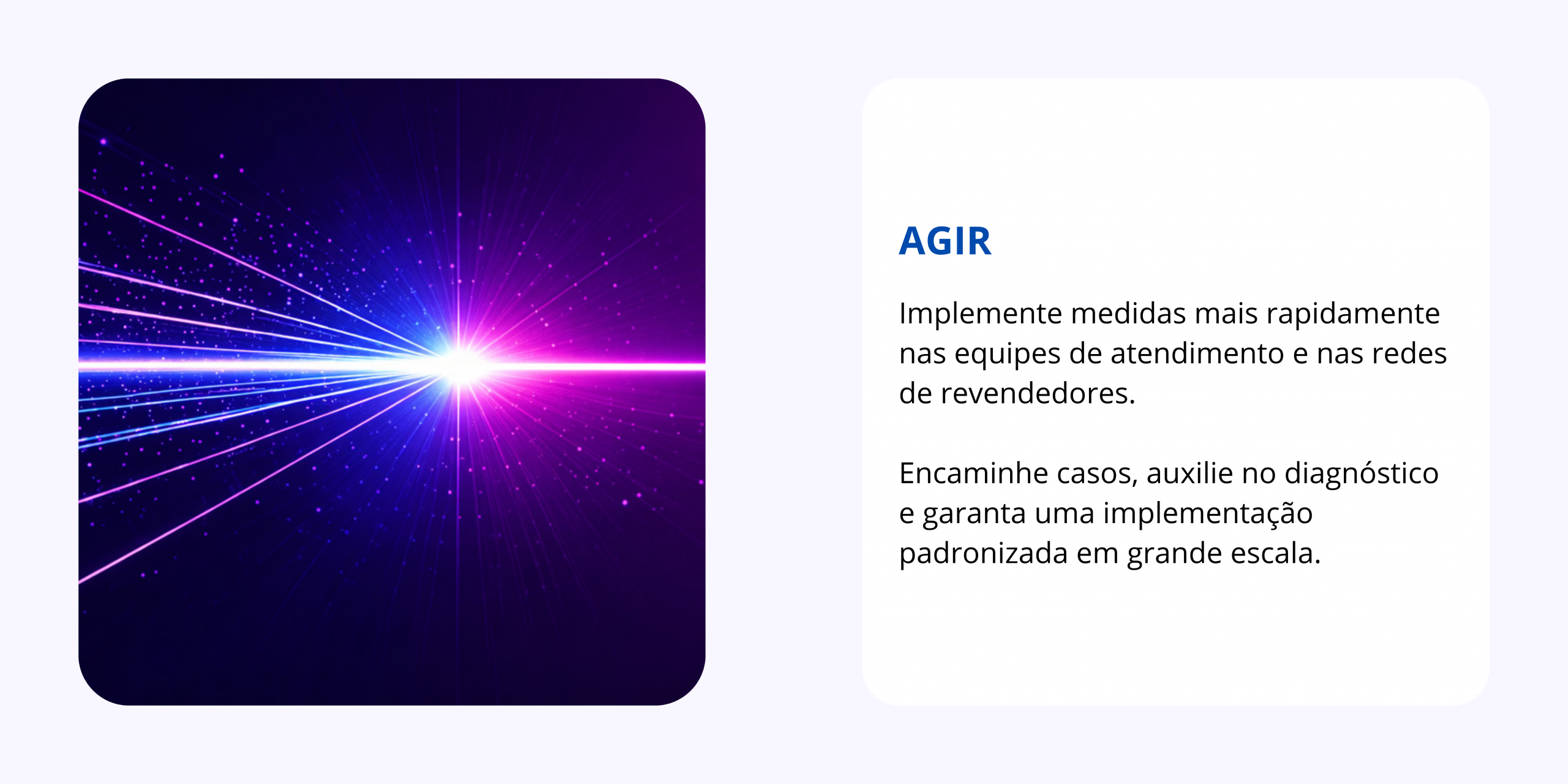 AGIR

Implemente medidas mais rapidamente nas equipes de atendimento e nas redes de revendedores.

Encaminhe casos, auxilie no diagnóstico e garanta uma implementação padronizada em grande escala.